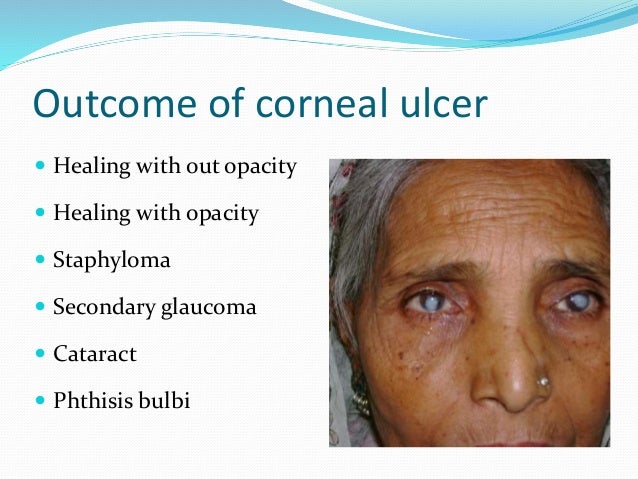 Outcome of corneal ulcer

- Healing with out opacity
- Healing with opacity
- Staphyloma
- Secondary glaucoma
- Cataract
- Phthisis bulbi